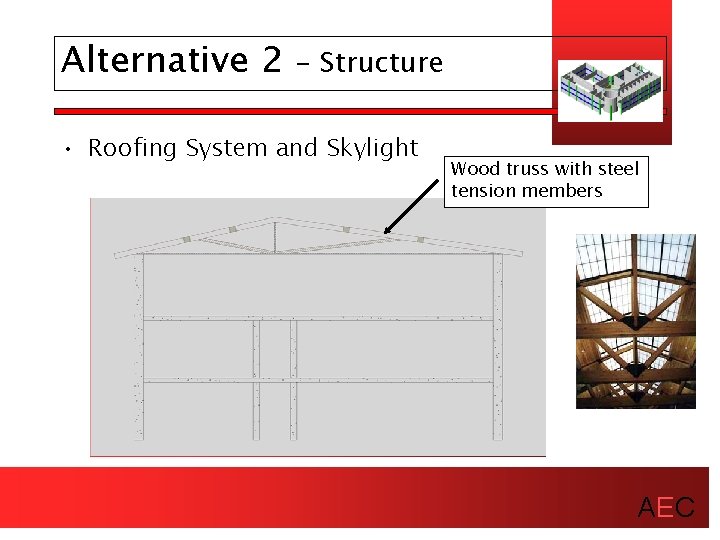 Alternative 2 – Structure

• Roofing System and Skylight

Wood truss with steel tension members

AEC